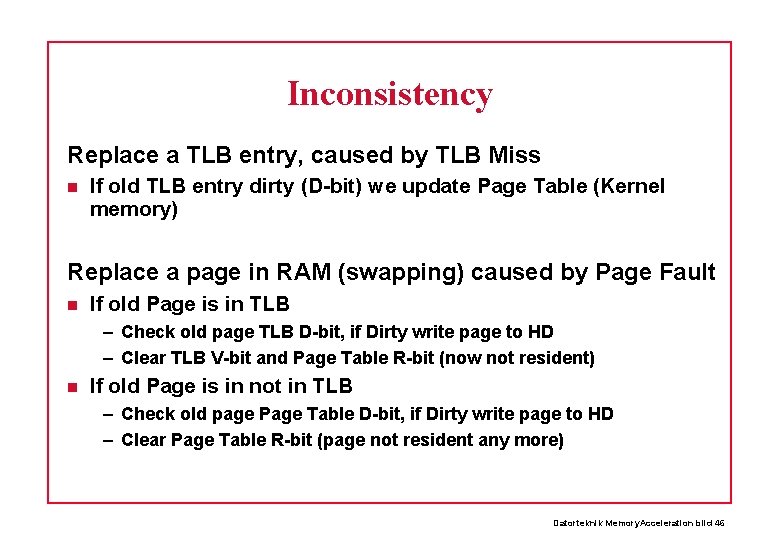 Inconsistency

Replace a TLB entry, caused by TLB Miss

- If old TLB entry dirty (D-bit) we update Page Table (Kernel memory)

Replace a page in RAM (swapping) caused by Page Fault

- If old Page is in TLB
  – Check old page TLB D-bit, if Dirty write page to HD
  – Clear TLB V-bit and Page Table R-bit (now not resident)
- If old Page is in not in TLB
  – Check old page Page Table D-bit, if Dirty write page to HD
  – Clear Page Table R-bit (page not resident any more)

Datorteknik MemoryAcceleration bild 46